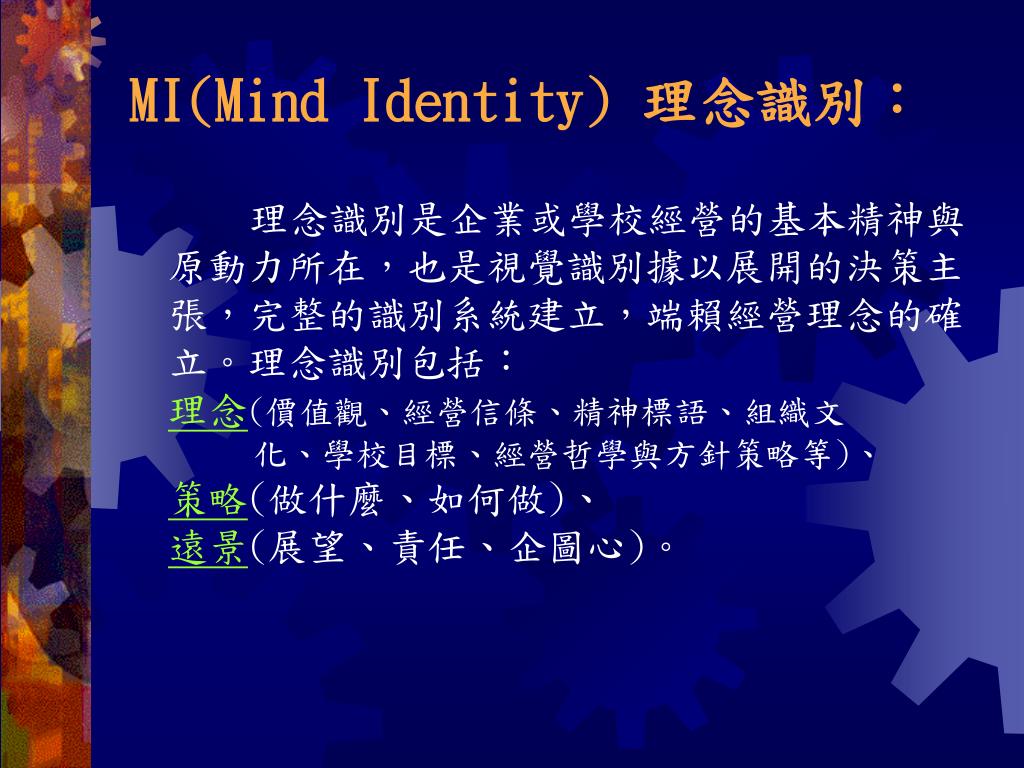 MI(Mind Identity) 理念識別：

理念識別是企業或學校經營的基本精神與原動力所在，也是視覺識別據以展開的決策主張，完整的識別系統建立，端賴經營理念的確立。理念識別包括：

理念(價值觀、經營信條、精神標語、組織文化、學校目標、經營哲學與方針策略等)、
策略(做什麼、如何做)、
遠景(展望、責任、企圖心)。